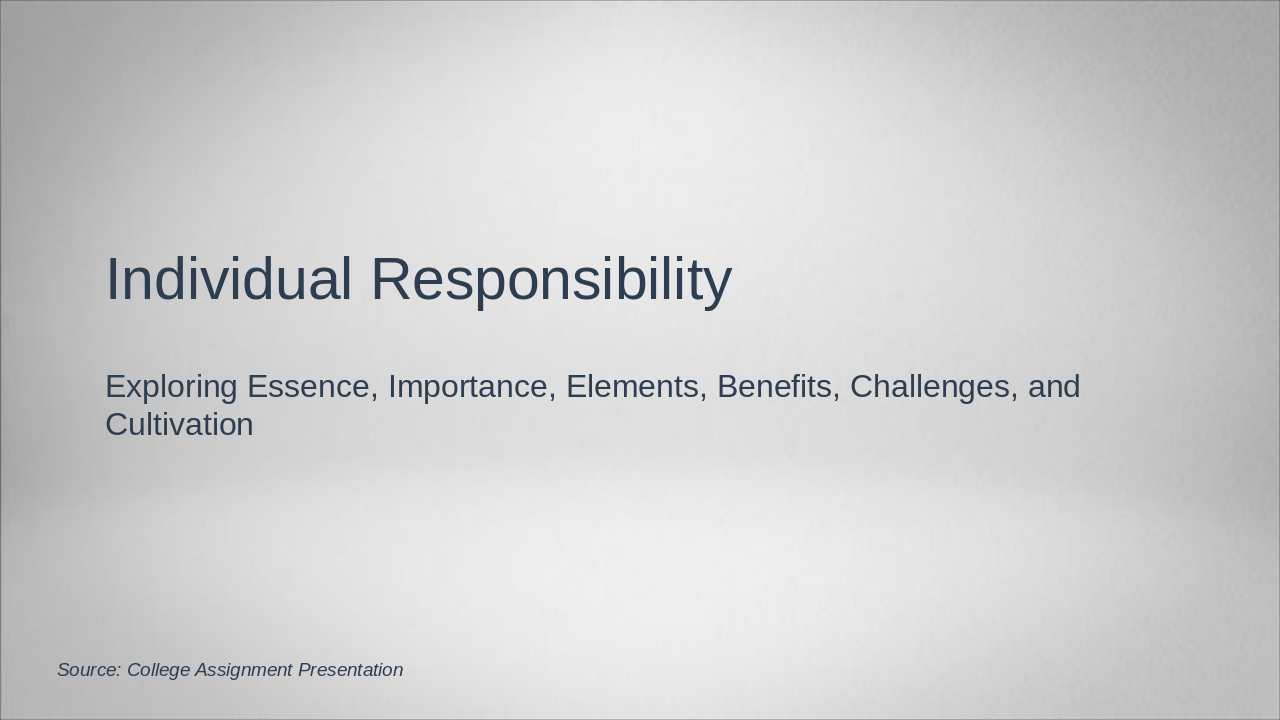 Individual Responsibility

Exploring Essence, Importance, Elements, Benefits, Challenges, and Cultivation

Source: College Assignment Presentation